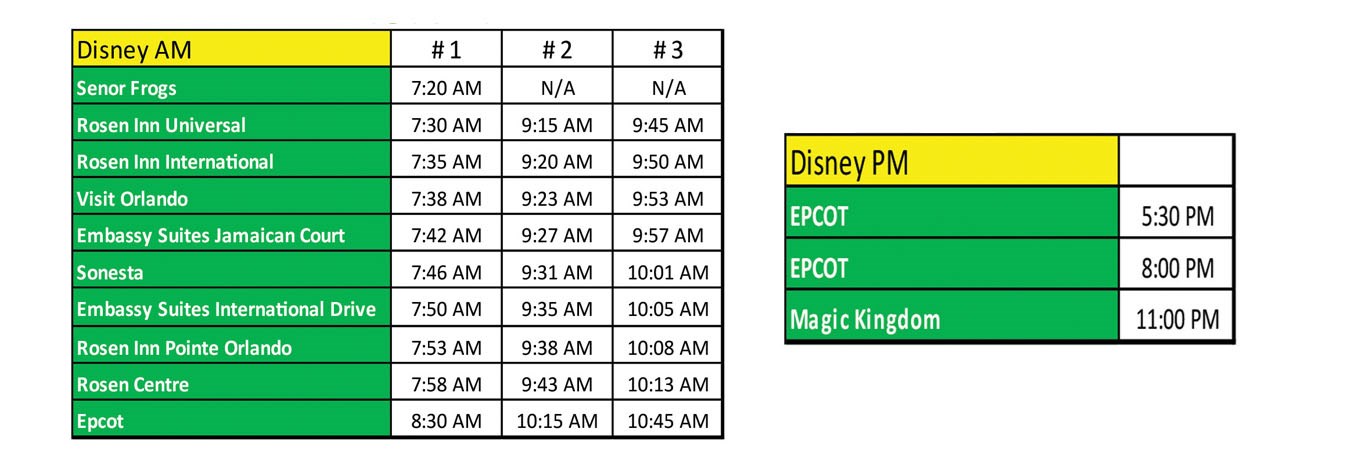 | Disney AM | # 1 | # 2 | # 3 |
|---|---|---|---|
| Senor Frogs | 7:20 AM | N/A | N/A |
| Rosen Inn Universal | 7:30 AM | 9:15 AM | 9:45 AM |
| Rosen Inn International | 7:35 AM | 9:20 AM | 9:50 AM |
| Visit Orlando | 7:38 AM | 9:23 AM | 9:53 AM |
| Embassy Suites Jamaican Court | 7:42 AM | 9:27 AM | 9:57 AM |
| Sonesta | 7:46 AM | 9:31 AM | 10:01 AM |
| Embassy Suites International Drive | 7:50 AM | 9:35 AM | 10:05 AM |
| Rosen Inn Pointe Orlando | 7:53 AM | 9:38 AM | 10:08 AM |
| Rosen Centre | 7:58 AM | 9:43 AM | 10:13 AM |
| Epcot | 8:30 AM | 10:15 AM | 10:45 AM |

| Disney PM | |
|---|---|
| EPCOT | 5:30 PM |
| EPCOT | 8:00 PM |
| Magic Kingdom | 11:00 PM |